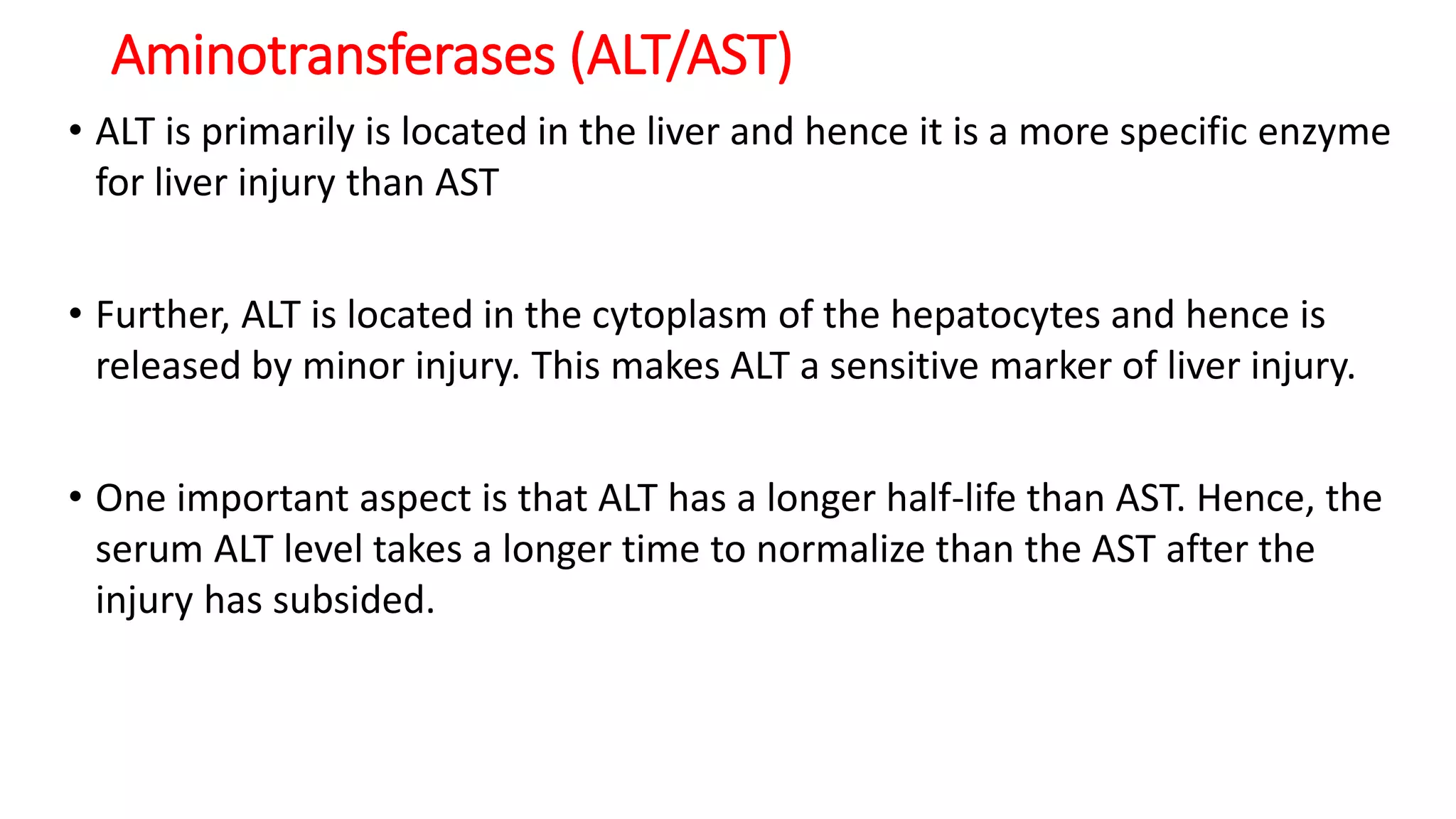 Aminotransferases (ALT/AST)

• ALT is primarily is located in the liver and hence it is a more specific enzyme for liver injury than AST

• Further, ALT is located in the cytoplasm of the hepatocytes and hence is released by minor injury. This makes ALT a sensitive marker of liver injury.

• One important aspect is that ALT has a longer half-life than AST. Hence, the serum ALT level takes a longer time to normalize than the AST after the injury has subsided.